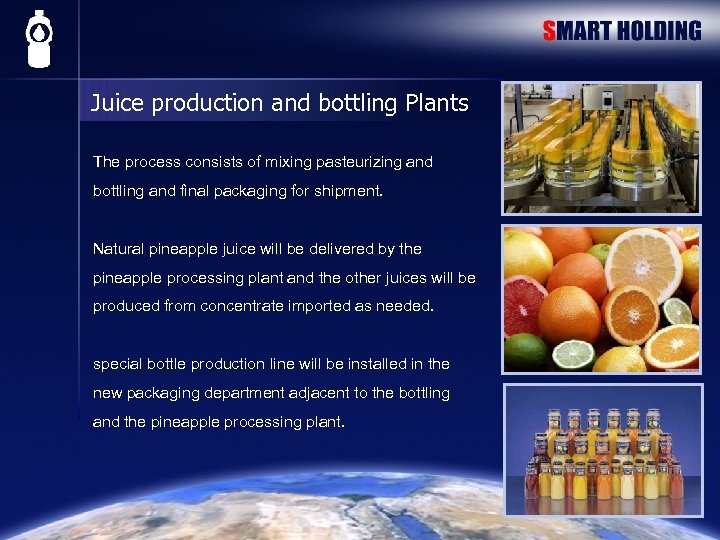 SMART HOLDING

Juice production and bottling Plants

The process consists of mixing pasteurizing and bottling and final packaging for shipment.

Natural pineapple juice will be delivered by the pineapple processing plant and the other juices will be produced from concentrate imported as needed.

special bottle production line will be installed in the new packaging department adjacent to the bottling and the pineapple processing plant.